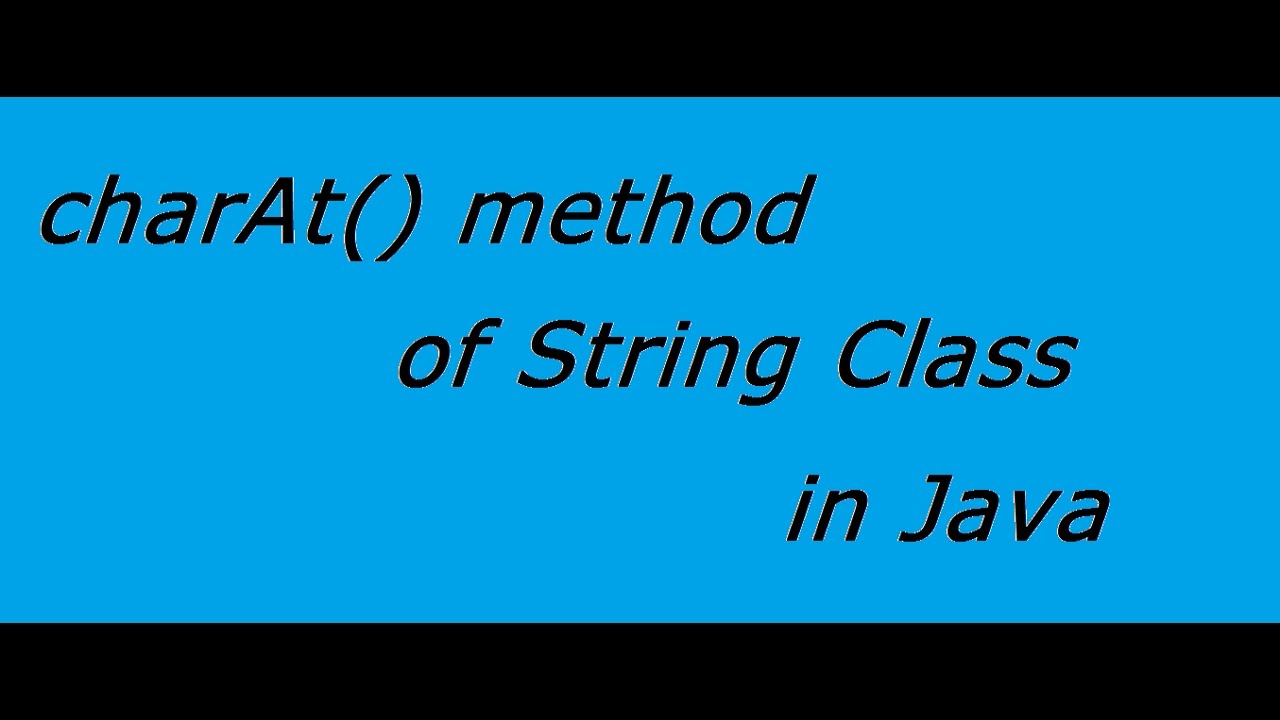 charAt() method
of String Class
in Java